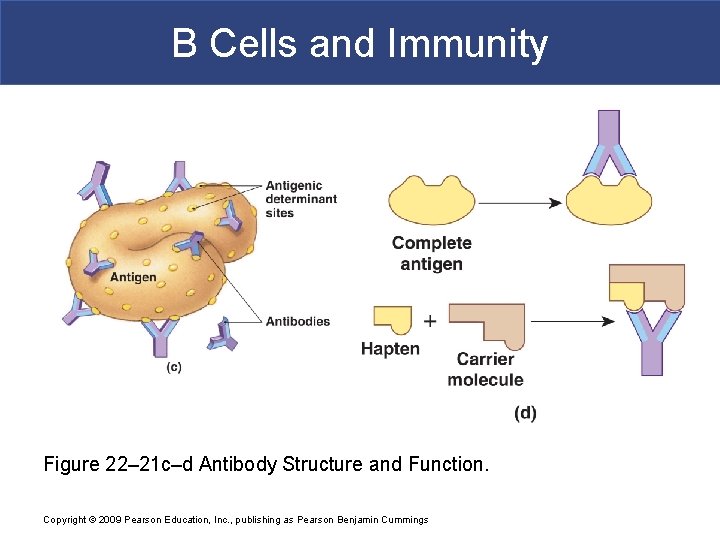 B Cells and Immunity

Antigenic determinant sites

Antigen

Antibodies

(c)

Complete antigen

Hapten

+

Carrier molecule

(d)

Figure 22–21c–d Antibody Structure and Function.

Copyright © 2009 Pearson Education, Inc., publishing as Pearson Benjamin Cummings